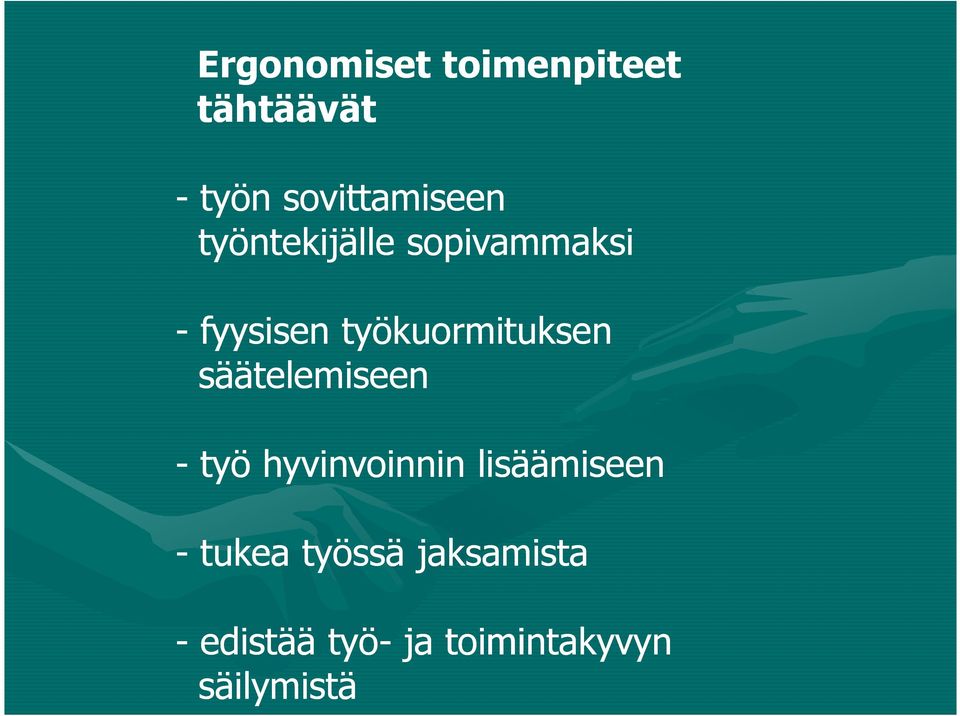 Ergonomiset toimenpiteet tähtäävät

- työn sovittamiseen työntekijälle sopivammaksi

- fyysisen työkuormituksen säätelemiseen

- työ hyvinvoinnin lisäämiseen

- tukea työssä jaksamista

- edistää työ- ja toimintakyvyn säilymistä